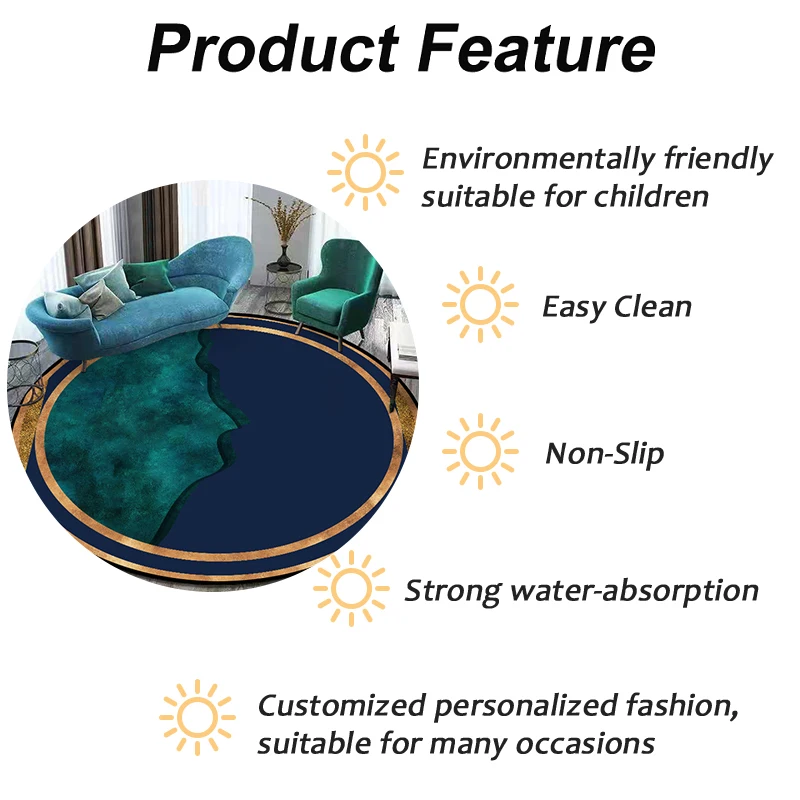 Product Feature

Environmentally friendly suitable for children

Easy Clean

Non-Slip

Strong water-absorption

Customized personalized fashion, suitable for many occasions